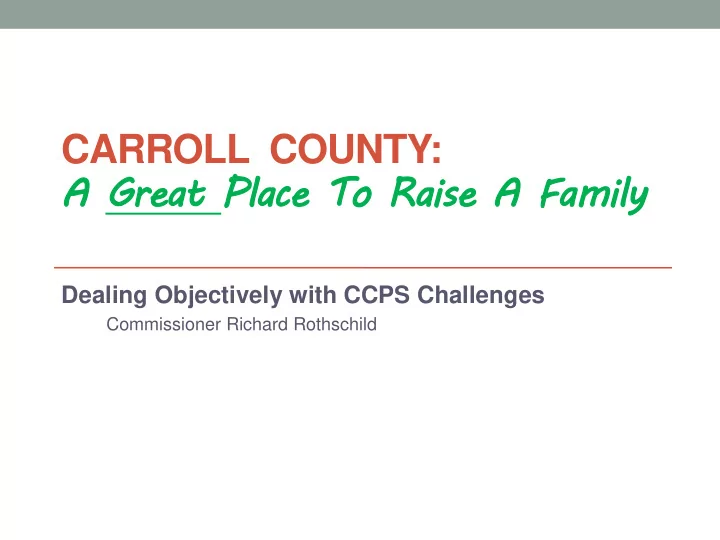 CARROLL COUNTY:
A Great Place To Raise A Family

Dealing Objectively with CCPS Challenges
Commissioner Richard Rothschild